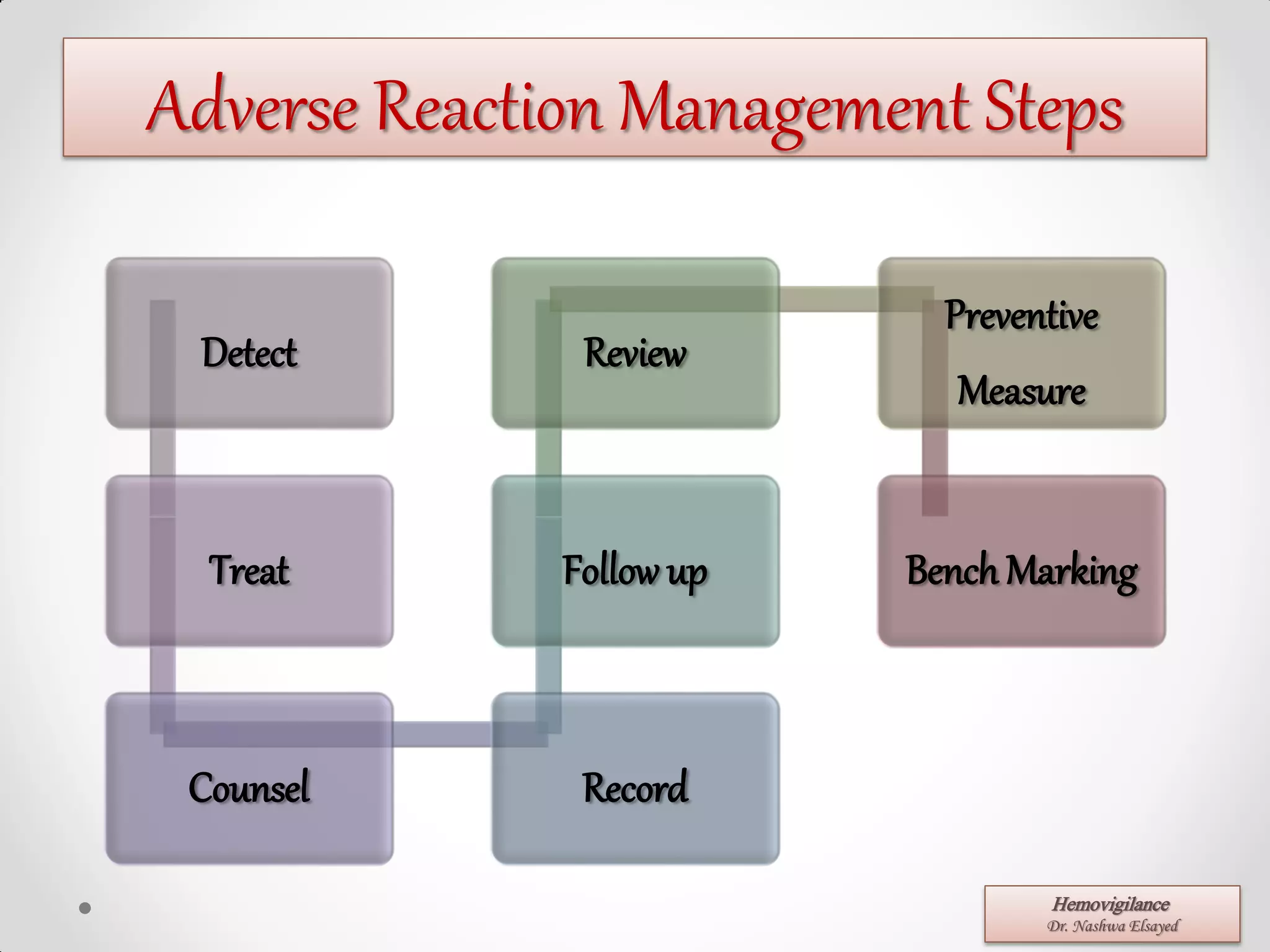 Adverse Reaction Management Steps

Detect

Treat

Counsel

Record

Follow up

Review

Preventive Measure

Bench Marking

Hemovigilance
Dr. Nashwa Elsayed